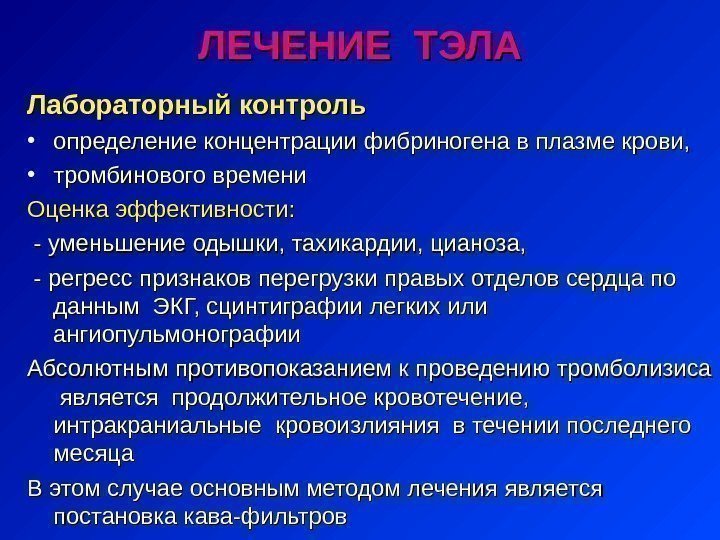 ЛЕЧЕНИЕ ТЭЛА

Лабораторный контроль

• определение концентрации фибриногена в плазме крови,

• тромбинового времени

Оценка эффективности:

- уменьшение одышки, тахикардии, цианоза,

- регресс признаков перегрузки правых отделов сердца по данным ЭКГ, сцинтиграфии легких или ангиопульмонографии

Абсолютным противопоказанием к проведению тромболизиса является продолжительное кровотечение, интракраниальные кровоизлияния в течении последнего месяца

В этом случае основным методом лечения является постановка кава-фильтров